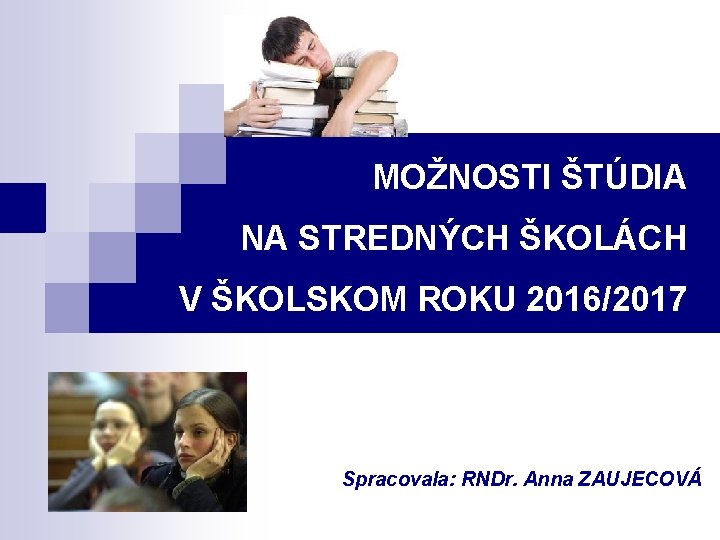 MOŽNOSTI ŠTÚDIA
NA STREDNÝCH ŠKOLÁCH
V ŠKOLSKOM ROKU 2016/2017

Spracovala: RNDr. Anna ZAUJECOVÁ